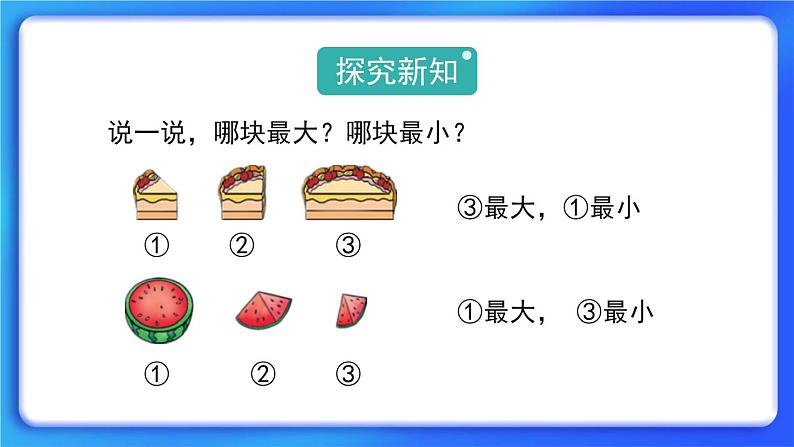 探究新知

说一说，哪块最大？哪块最小？

①　②　③

③最大，①最小

①　②　③

①最大，　③最小